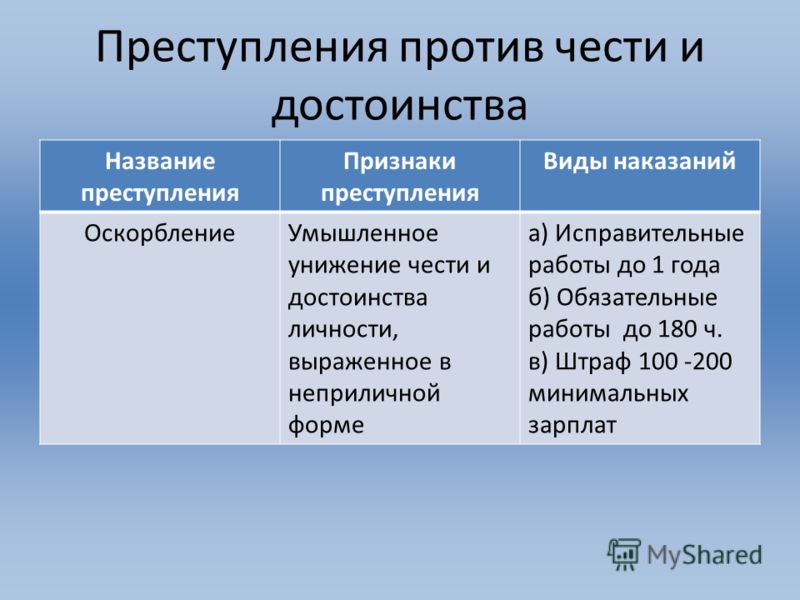 Преступления против чести и достоинства

| Название преступления | Признаки преступления | Виды наказаний |
|---|---|---|
| Оскорбление | Умышленное унижение чести и достоинства личности, выраженное в неприличной форме | а) Исправительные работы до 1 года б) Обязательные работы до 180 ч. в) Штраф 100 -200 минимальных зарплат |

MyShared